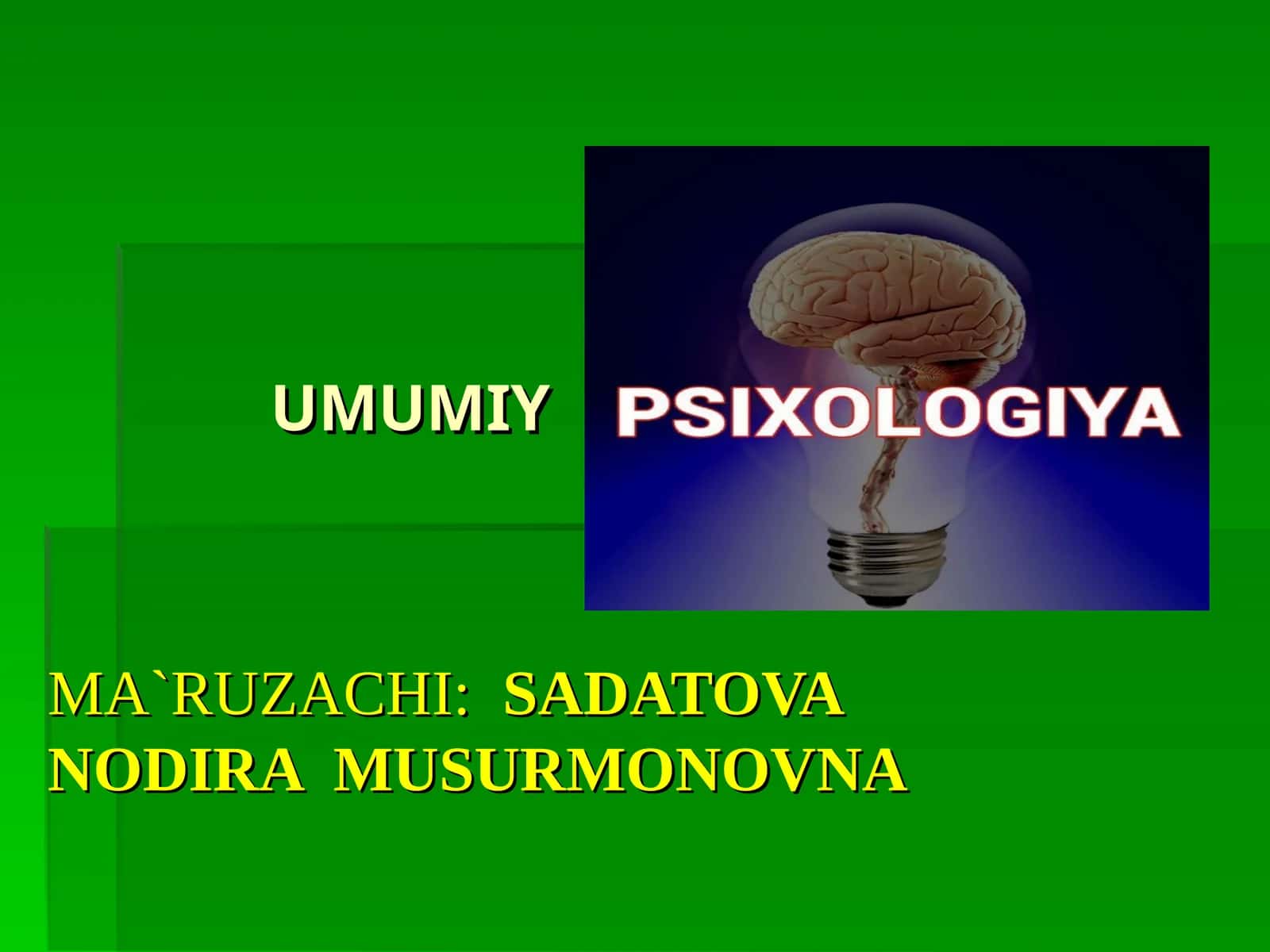 UMUMIY PSIXOLOGIYA

MA`RUZACHI: SADATOVA NODIRA MUSURMONOVNA